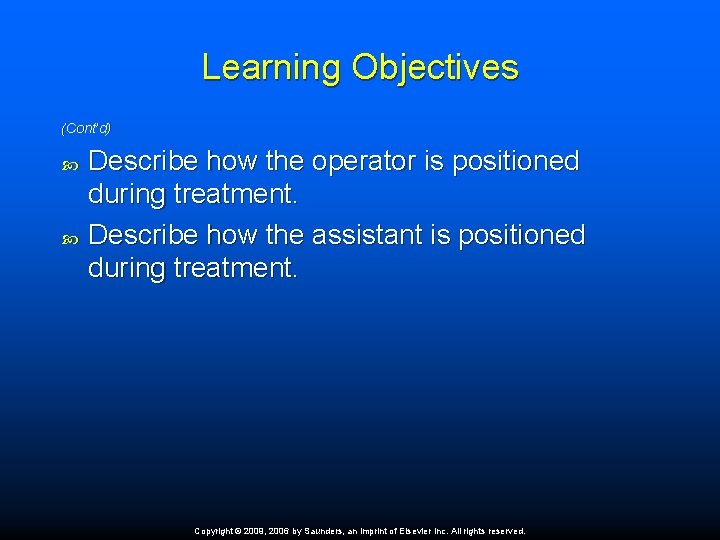 Learning Objectives

(Cont'd)

Describe how the operator is positioned during treatment.

Describe how the assistant is positioned during treatment.

Copyright © 2009, 2006 by Saunders, an imprint of Elsevier Inc. All rights reserved.